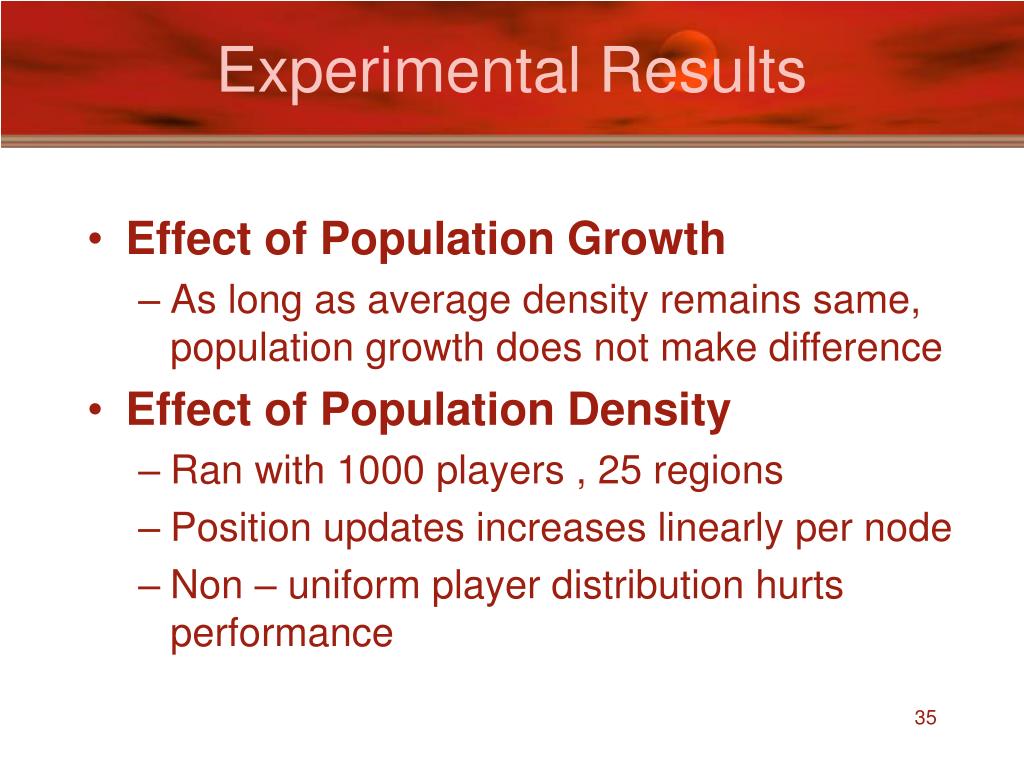 Experimental Results

• Effect of Population Growth
– As long as average density remains same, population growth does not make difference
• Effect of Population Density
– Ran with 1000 players , 25 regions
– Position updates increases linearly per node
– Non – uniform player distribution hurts performance

35